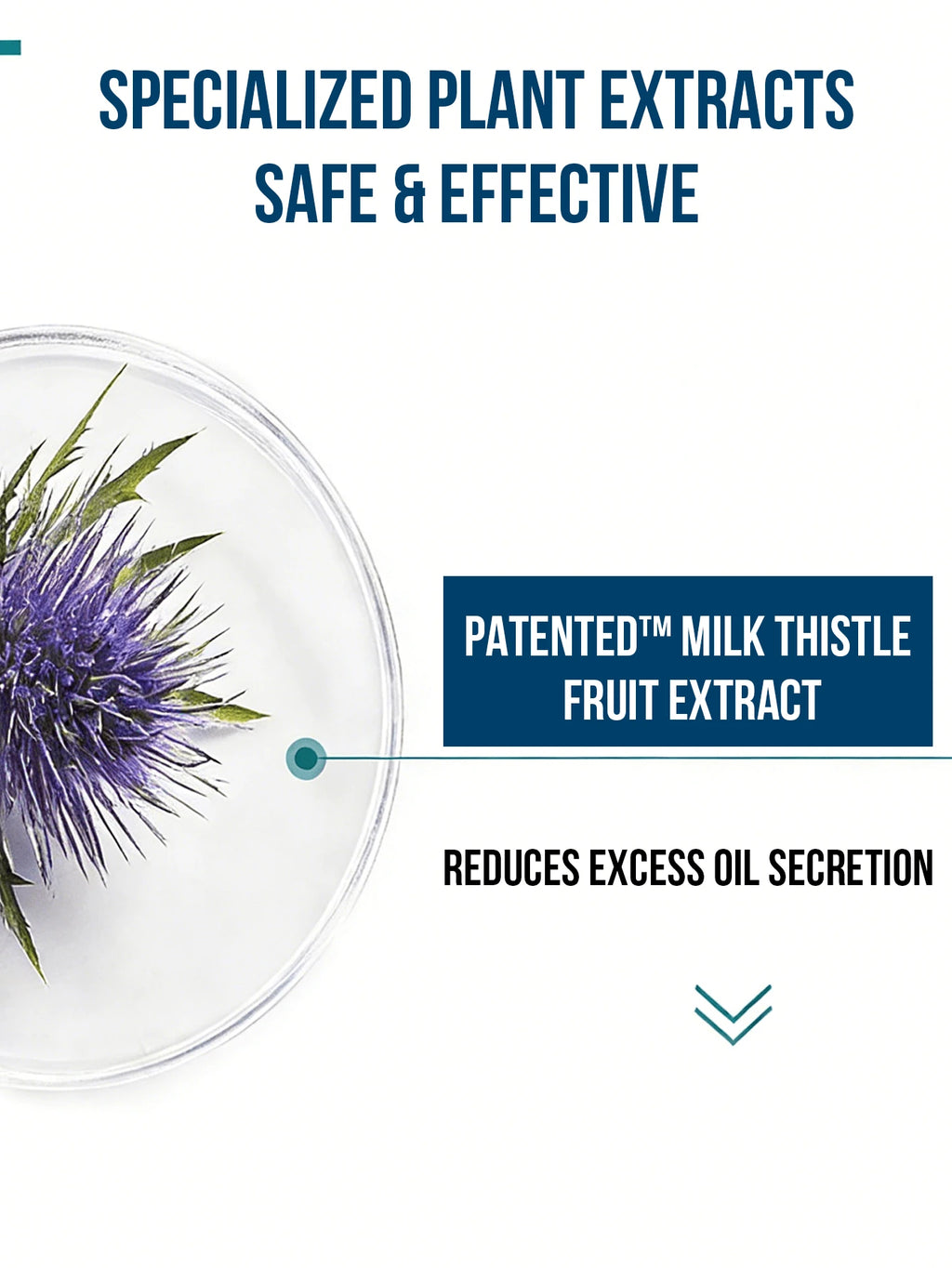 SPECIALIZED PLANT EXTRACTS
SAFE & EFFECTIVE

PATENTED™ MILK THISTLE FRUIT EXTRACT

REDUCES EXCESS OIL SECRETION